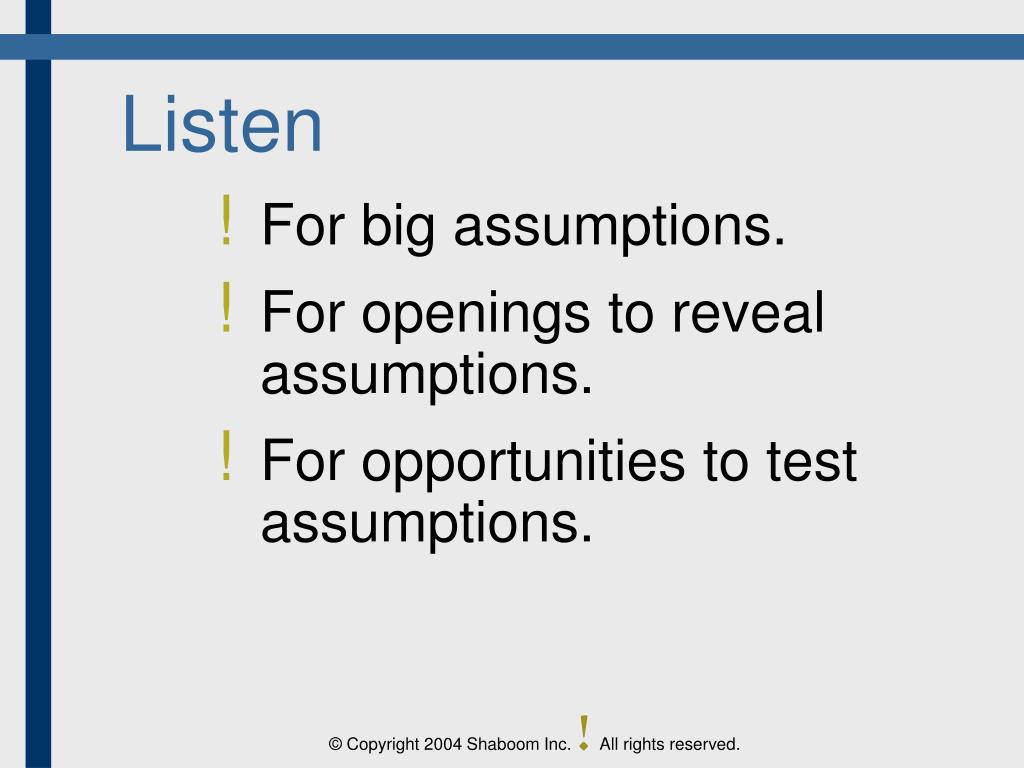 Listen

! For big assumptions.

! For openings to reveal assumptions.

! For opportunities to test assumptions.

© Copyright 2004 Shaboom Inc. ! All rights reserved.